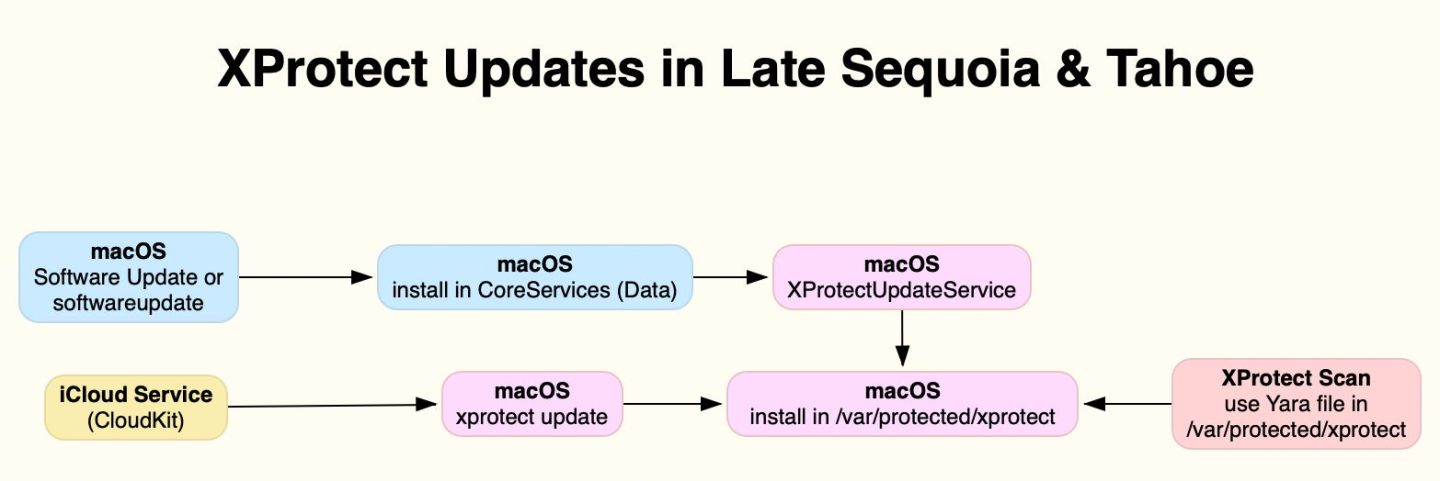 XProtect Updates in Late Sequoia & Tahoe

macOS
Software Update or softwareupdate

macOS
install in CoreServices (Data)

macOS
XProtectUpdateService

iCloud Service
(CloudKit)

macOS
xprotect update

macOS
install in /var/protected/xprotect

XProtect Scan
use Yara file in /var/protected/xprotect